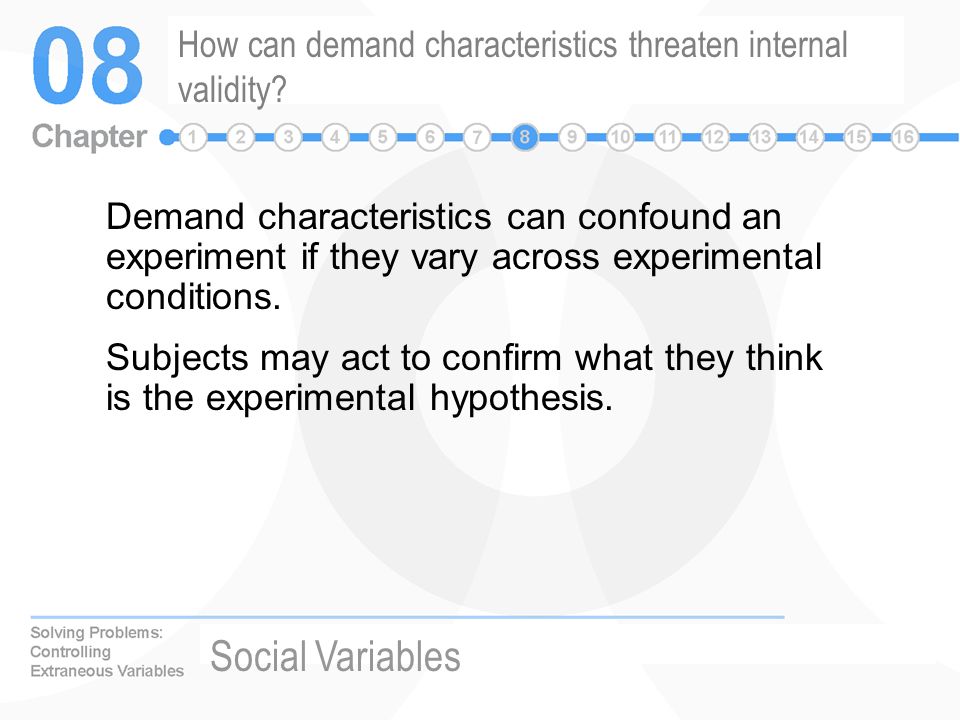 08
How can demand characteristics threaten internal validity?

Chapter 1 2 3 4 5 6 7 8 9 10 11 12 13 14 15 16

Demand characteristics can confound an experiment if they vary across experimental conditions.

Subjects may act to confirm what they think is the experimental hypothesis.

Solving Problems: Controlling Extraneous Variables

Social Variables